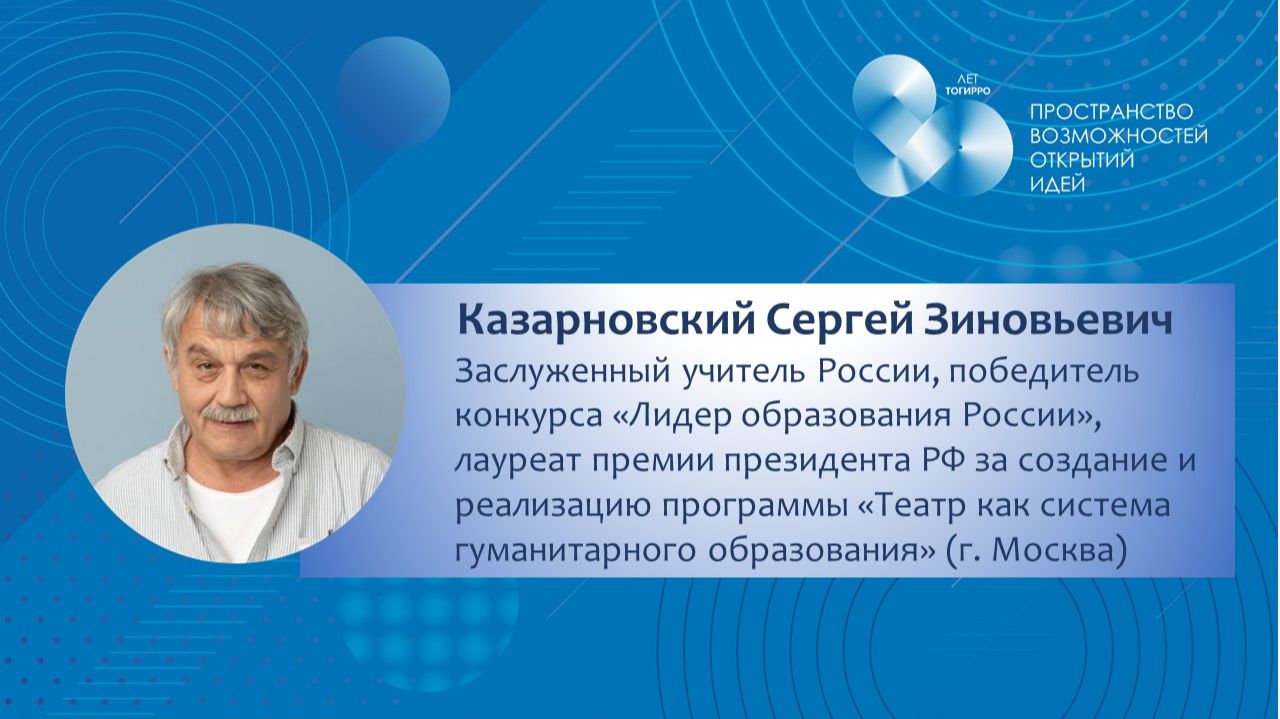 ЛЕТ
ТОГИРРО

ПРОСТРАНСТВО
ВОЗМОЖНОСТЕЙ
ОТКРЫТИЙ
ИДЕЙ

Казарновский Сергей Зиновьевич
Заслуженный учитель России, победитель конкурса «Лидер образования России», лауреат премии президента РФ за создание и реализацию программы «Театр как система гуманитарного образования» (г. Москва)